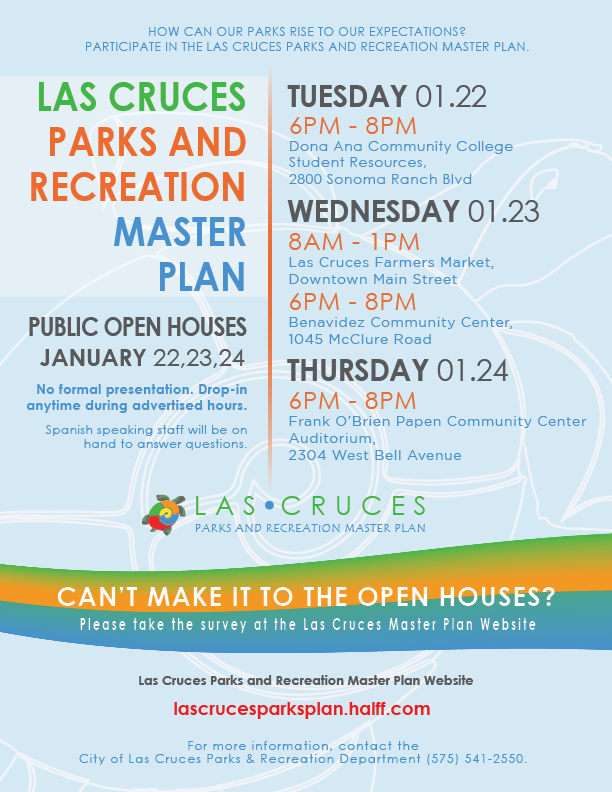 HOW CAN OUR PARKS RISE TO OUR EXPECTATIONS?
PARTICIPATE IN THE LAS CRUCES PARKS AND RECREATION MASTER PLAN.

LAS CRUCES PARKS AND RECREATION MASTER PLAN

PUBLIC OPEN HOUSES
JANUARY 22,23,24

No formal presentation. Drop-in anytime during advertised hours.

Spanish speaking staff will be on hand to answer questions.

TUESDAY 01.22
6PM - 8PM
Dona Ana Community College Student Resources, 2800 Sonoma Ranch Blvd

WEDNESDAY 01.23
8AM - 1PM
Las Cruces Farmers Market, Downtown Main Street
6PM - 8PM
Benavidez Community Center, 1045 McClure Road

THURSDAY 01.24
6PM - 8PM
Frank O'Brien Papen Community Center Auditorium, 2304 West Bell Avenue

LAS•CRUCES
PARKS AND RECREATION MASTER PLAN

CAN'T MAKE IT TO THE OPEN HOUSES?
Please take the survey at the Las Cruces Master Plan Website

Las Cruces Parks and Recreation Master Plan Website

lascrucesparksplan.halff.com

For more information, contact the City of Las Cruces Parks & Recreation Department (575) 541-2550.